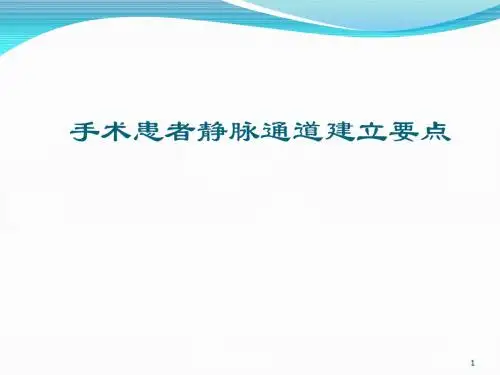 手术患者静脉通道建立要点

1